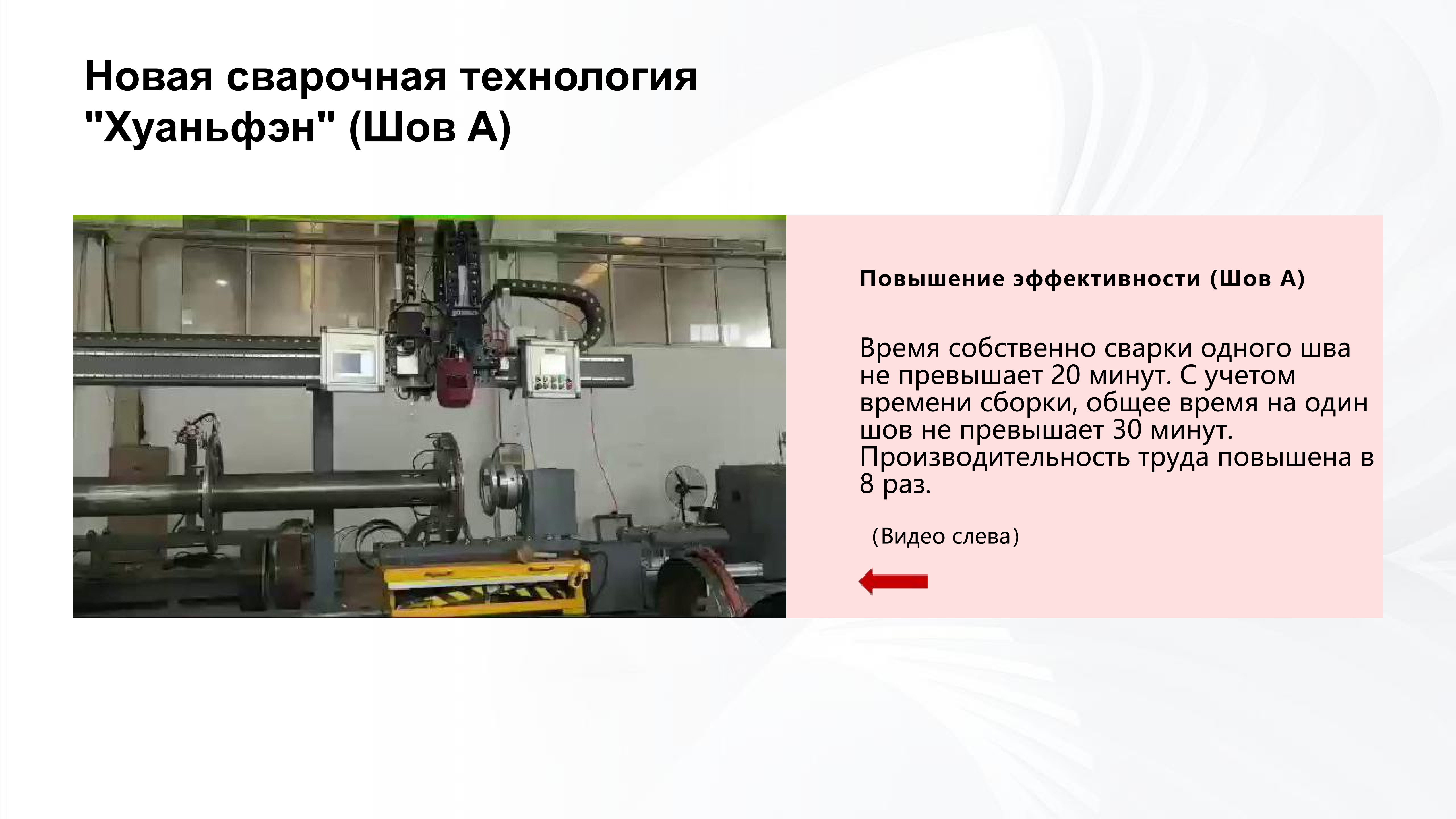 Новая сварочная технология "Хуаньфэн" (Шов А)

Повышение эффективности (Шов А)

Время собственно сварки одного шва не превышает 20 минут. С учетом времени сборки, общее время на один шов не превышает 30 минут. Производительность труда повышена в 8 раз.

(Видео слева)